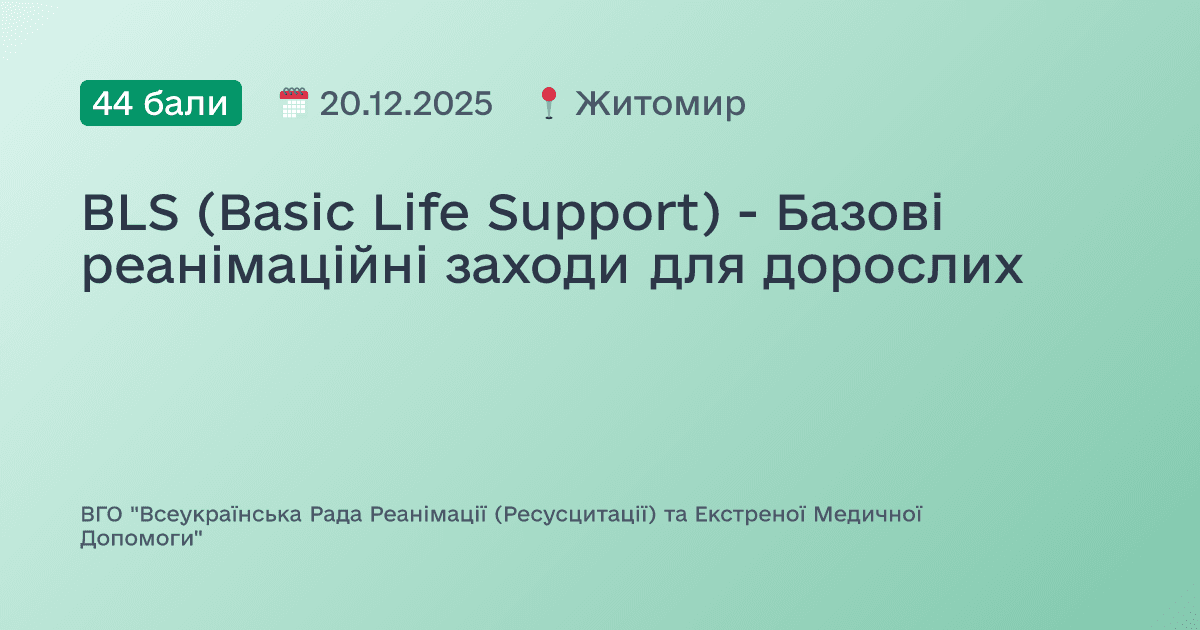 44 бали 20.12.2025 Житомир

BLS (Basic Life Support) - Базові реанімаційні заходи для дорослих

ВГО "Всеукраїнська Рада Реанімації (Ресусцитації) та Екстреної Медичної Допомоги"